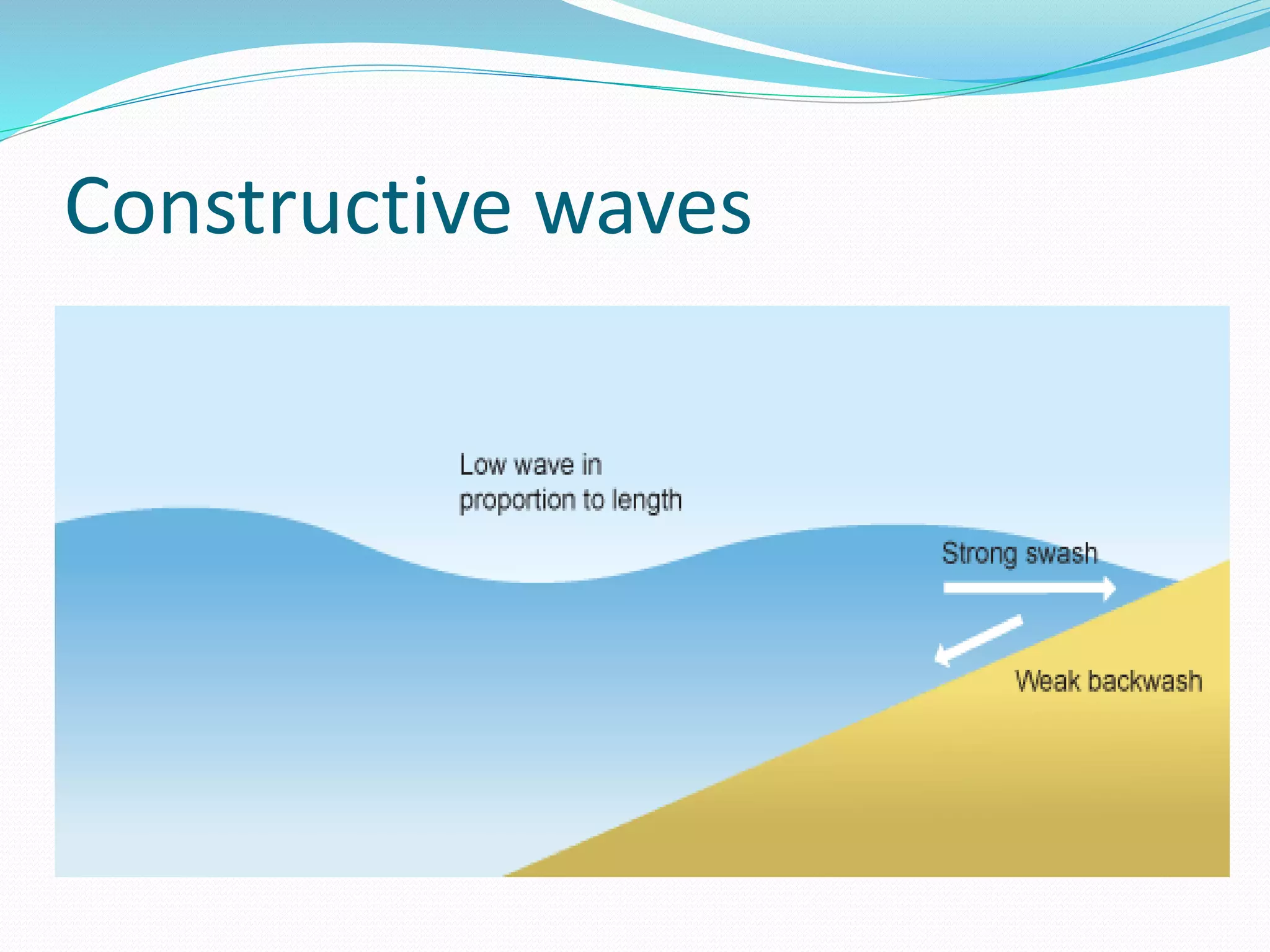 Constructive waves

Low wave in proportion to length

Strong swash

Weak backwash